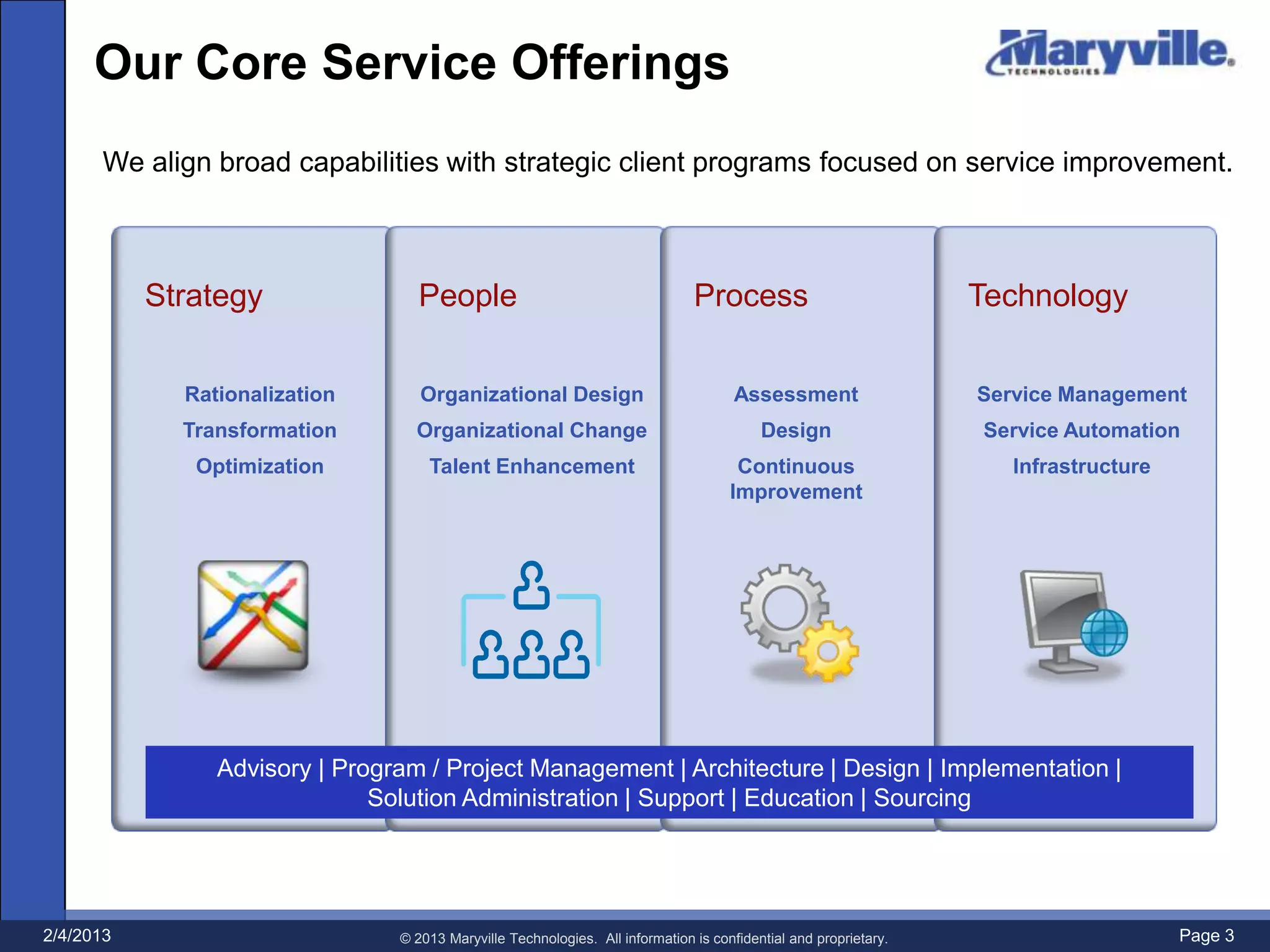 Our Core Service Offerings

Maryville TECHNOLOGIES

We align broad capabilities with strategic client programs focused on service improvement.

Strategy

Rationalization
Transformation
Optimization

People

Organizational Design
Organizational Change
Talent Enhancement

Process

Assessment
Design
Continuous Improvement

Technology

Service Management
Service Automation
Infrastructure

Advisory | Program / Project Management | Architecture | Design | Implementation | Solution Administration | Support | Education | Sourcing

2/4/2013

© 2013 Maryville Technologies. All information is confidential and proprietary.

Page 3